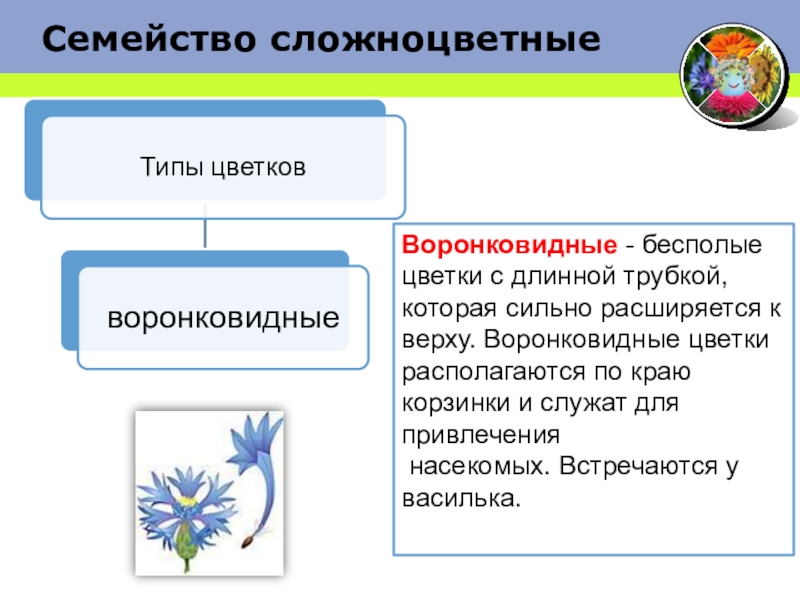 Семейство сложноцветные

Типы цветков

воронковидные

Воронковидные - бесполые цветки с длинной трубкой, которая сильно расширяется к верху. Воронковидные цветки располагаются по краю корзинки и служат для привлечения насекомых. Встречаются у василька.